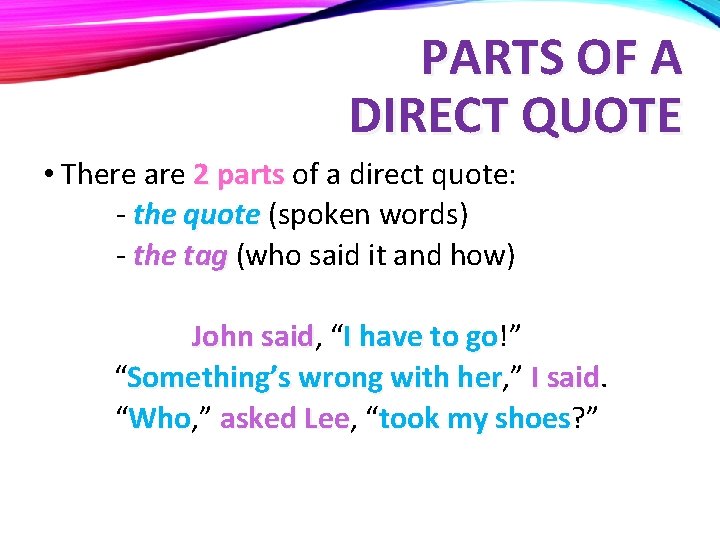 PARTS OF A DIRECT QUOTE

• There are 2 parts of a direct quote:
- the quote (spoken words)
- the tag (who said it and how)

John said, “I have to go!”
“Something’s wrong with her,” I said.
“Who,” asked Lee, “took my shoes?”